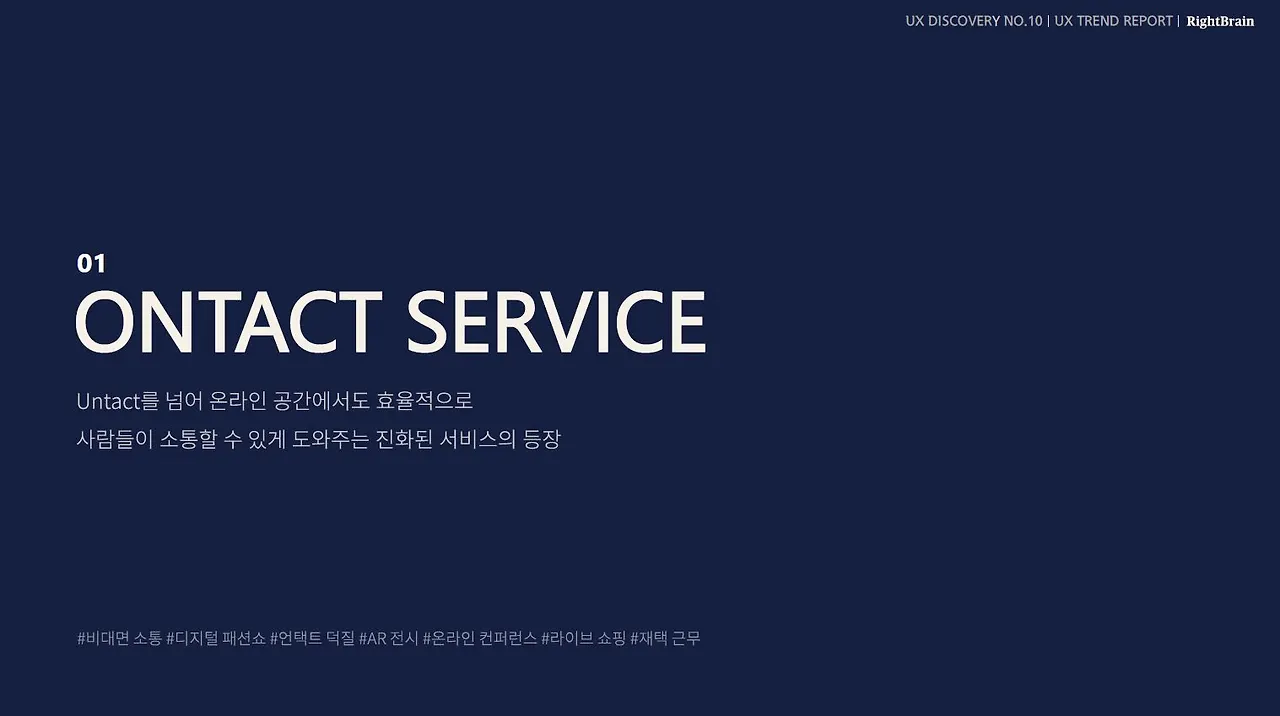 UX DISCOVERY NO.10 | UX TREND REPORT | RightBrain

01

ONTACT SERVICE

Untact를 넘어 온라인 공간에서도 효율적으로
사람들이 소통할 수 있게 도와주는 진화된 서비스의 등장

#비대면 소통 #디지털 패션쇼 #언택트 덕질 #AR 전시 #온라인 컨퍼런스 #라이브 쇼핑 #재택 근무